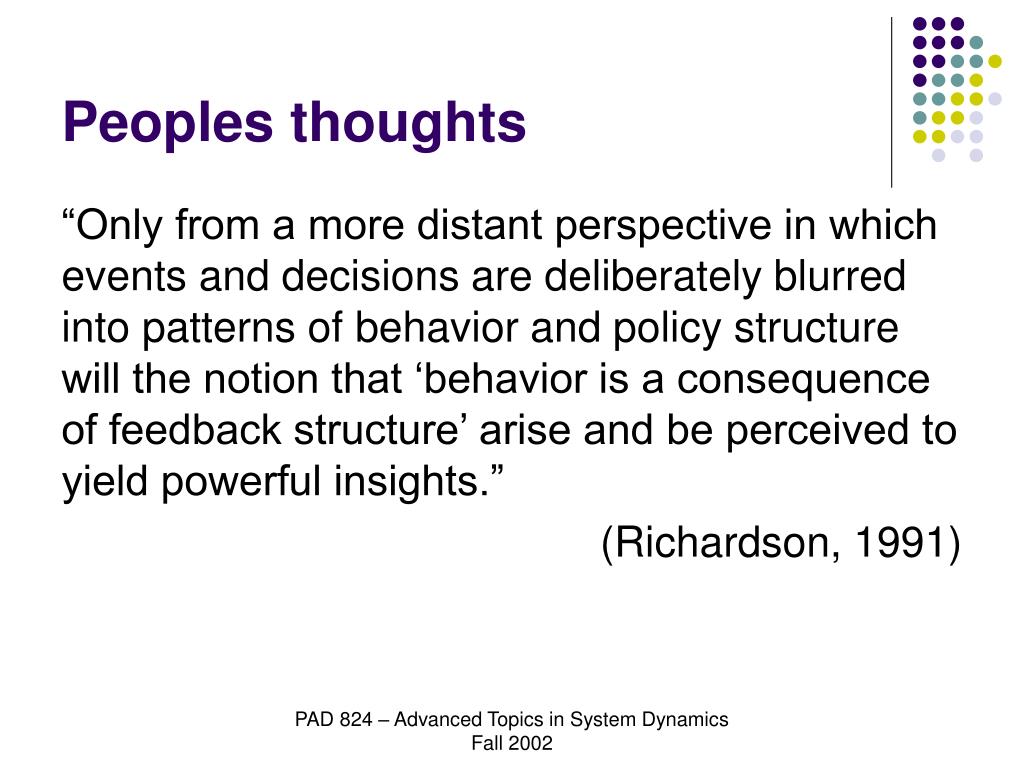 Peoples thoughts

“Only from a more distant perspective in which events and decisions are deliberately blurred into patterns of behavior and policy structure will the notion that ‘behavior is a consequence of feedback structure’ arise and be perceived to yield powerful insights.”

(Richardson, 1991)

PAD 824 – Advanced Topics in System Dynamics
Fall 2002